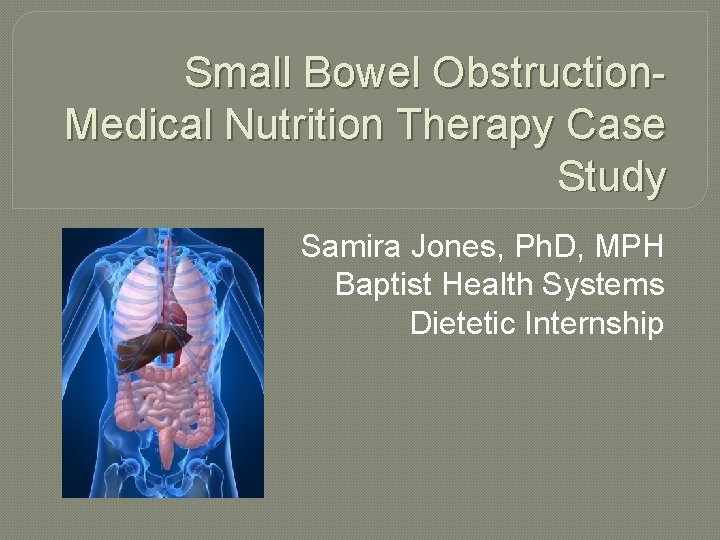 Small Bowel Obstruction-Medical Nutrition Therapy Case Study

Samira Jones, PhD, MPH
Baptist Health Systems
Dietetic Internship